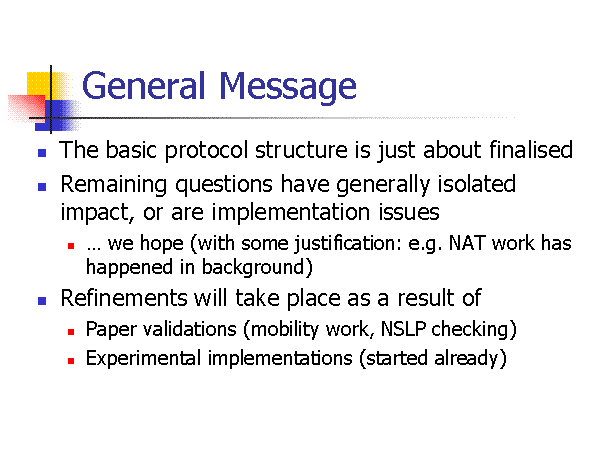 General Message

- The basic protocol structure is just about finalised
- Remaining questions have generally isolated impact, or are implementation issues
  - … we hope (with some justification: e.g. NAT work has happened in background)
- Refinements will take place as a result of
  - Paper validations (mobility work, NSLP checking)
  - Experimental implementations (started already)